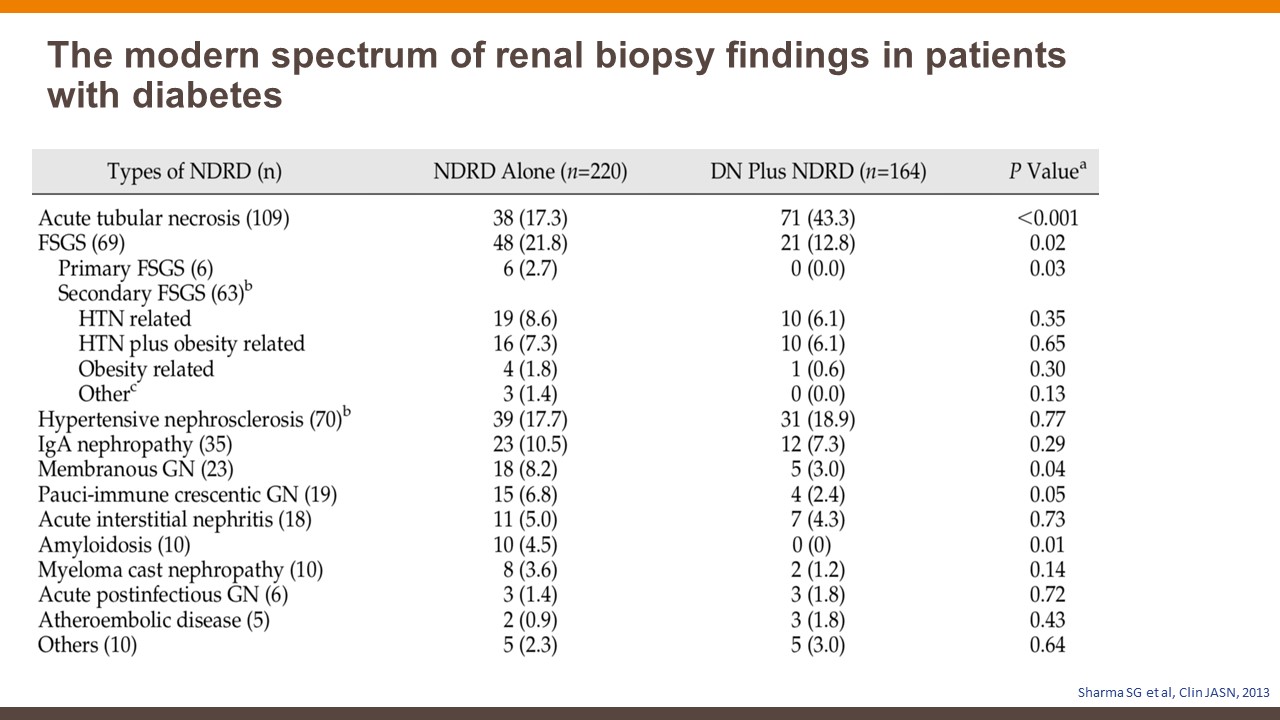 The modern spectrum of renal biopsy findings in patients with diabetes

| Types of NDRD (n) | NDRD Alone ($n$=220) | DN Plus NDRD ($n$=164) | $P$ Value$^a$ |
|---|---|---|---|
| Acute tubular necrosis (109) | 38 (17.3) | 71 (43.3) | <0.001 |
| FSGS (69) | 48 (21.8) | 21 (12.8) | 0.02 |
| Primary FSGS (6) | 6 (2.7) | 0 (0.0) | 0.03 |
| Secondary FSGS (63)$^b$ | | | |
| HTN related | 19 (8.6) | 10 (6.1) | 0.35 |
| HTN plus obesity related | 16 (7.3) | 10 (6.1) | 0.65 |
| Obesity related | 4 (1.8) | 1 (0.6) | 0.30 |
| Other$^c$ | 3 (1.4) | 0 (0.0) | 0.13 |
| Hypertensive nephrosclerosis (70)$^b$ | 39 (17.7) | 31 (18.9) | 0.77 |
| IgA nephropathy (35) | 23 (10.5) | 12 (7.3) | 0.29 |
| Membranous GN (23) | 18 (8.2) | 5 (3.0) | 0.04 |
| Pauci-immune crescentic GN (19) | 15 (6.8) | 4 (2.4) | 0.05 |
| Acute interstitial nephritis (18) | 11 (5.0) | 7 (4.3) | 0.73 |
| Amyloidosis (10) | 10 (4.5) | 0 (0) | 0.01 |
| Myeloma cast nephropathy (10) | 8 (3.6) | 2 (1.2) | 0.14 |
| Acute postinfectious GN (6) | 3 (1.4) | 3 (1.8) | 0.72 |
| Atheroembolic disease (5) | 2 (0.9) | 3 (1.8) | 0.43 |
| Others (10) | 5 (2.3) | 5 (3.0) | 0.64 |

Sharma SG et al, Clin JASN, 2013